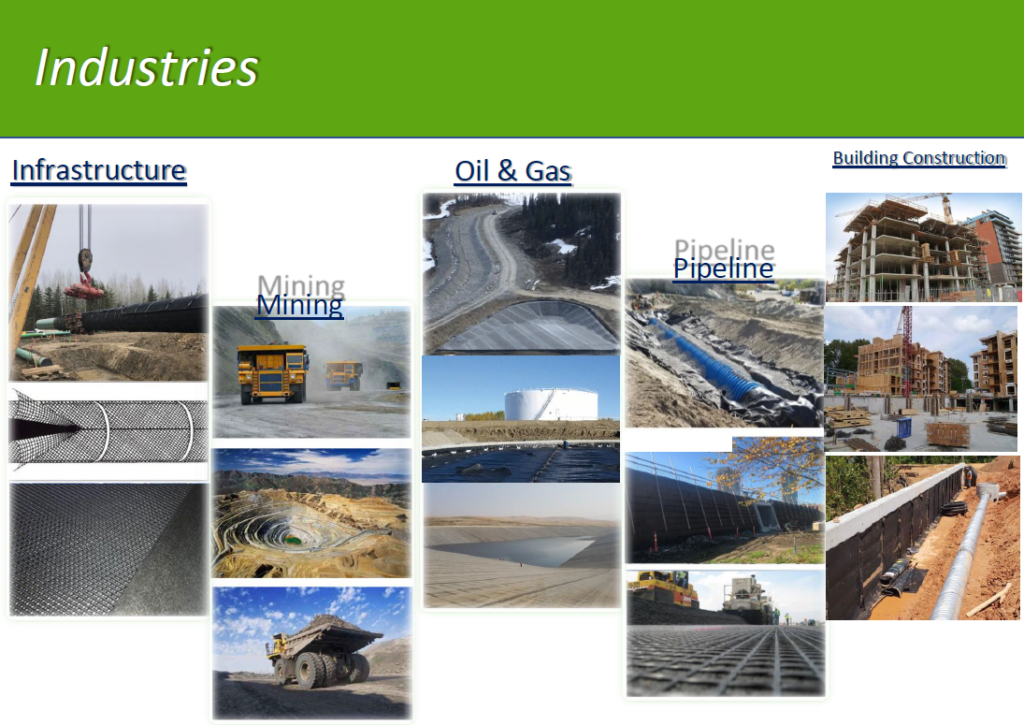 Industries

Infrastructure

Mining
Mining

Oil & Gas

Pipeline
Pipeline

Building Construction